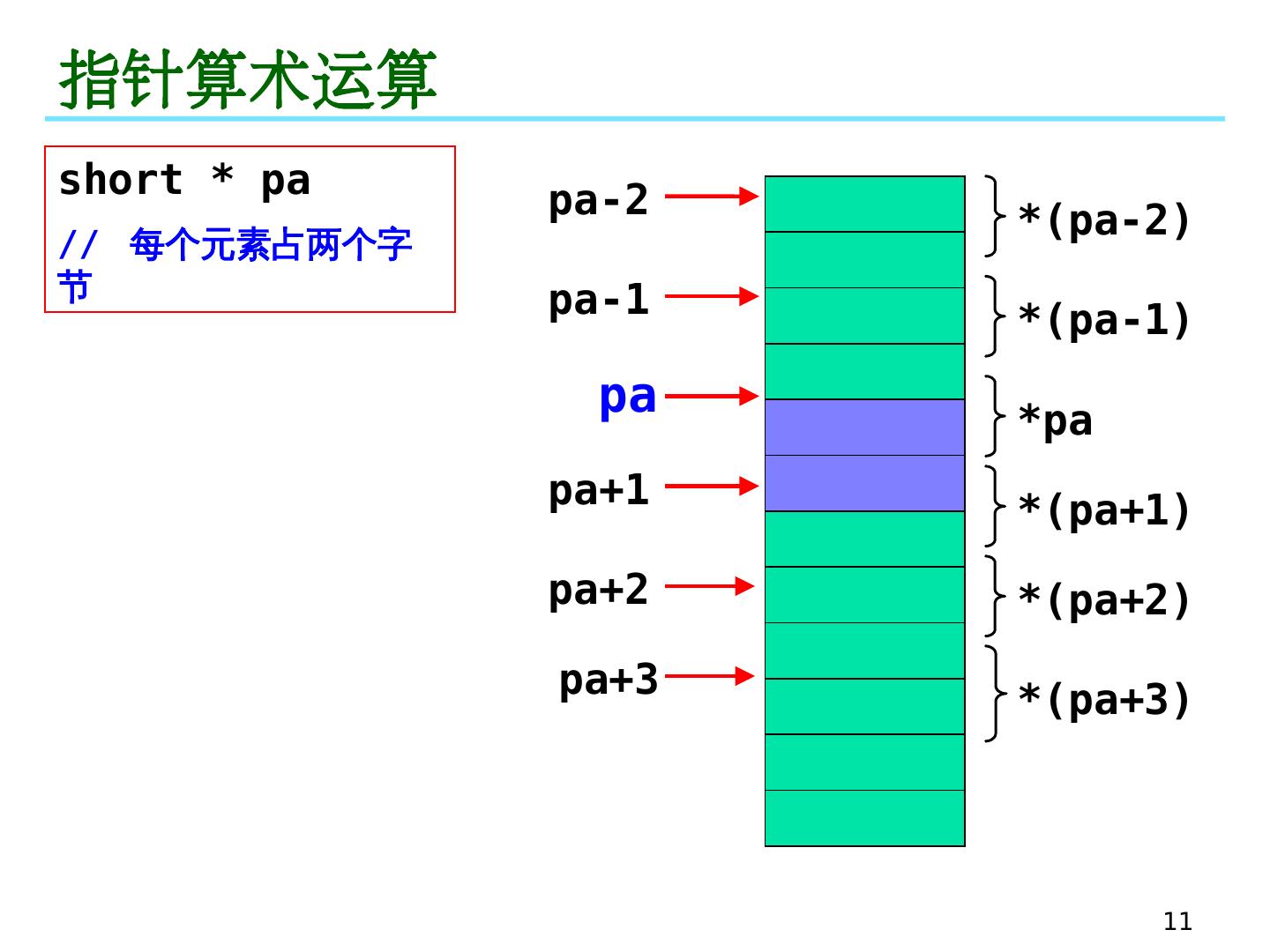 指针算术运算

short * pa

// 每个元素占两个字节

pa-2

pa-1

pa

pa+1

pa+2

pa+3

*(pa-2)

*(pa-1)

*pa

*(pa+1)

*(pa+2)

*(pa+3)

11